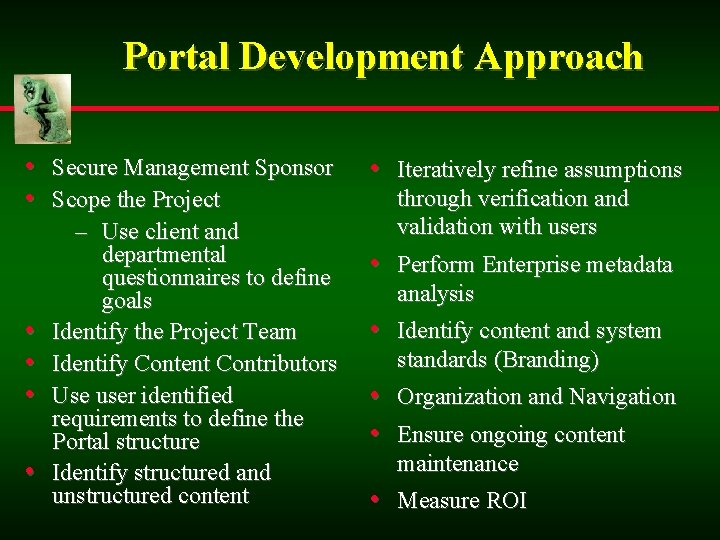 Portal Development Approach

• Secure Management Sponsor
• Scope the Project
– Use client and departmental questionnaires to define goals
• Identify the Project Team
• Identify Content Contributors
• Use user identified requirements to define the Portal structure
• Identify structured and unstructured content

• Iteratively refine assumptions through verification and validation with users
• Perform Enterprise metadata analysis
• Identify content and system standards (Branding)
• Organization and Navigation
• Ensure ongoing content maintenance
• Measure ROI